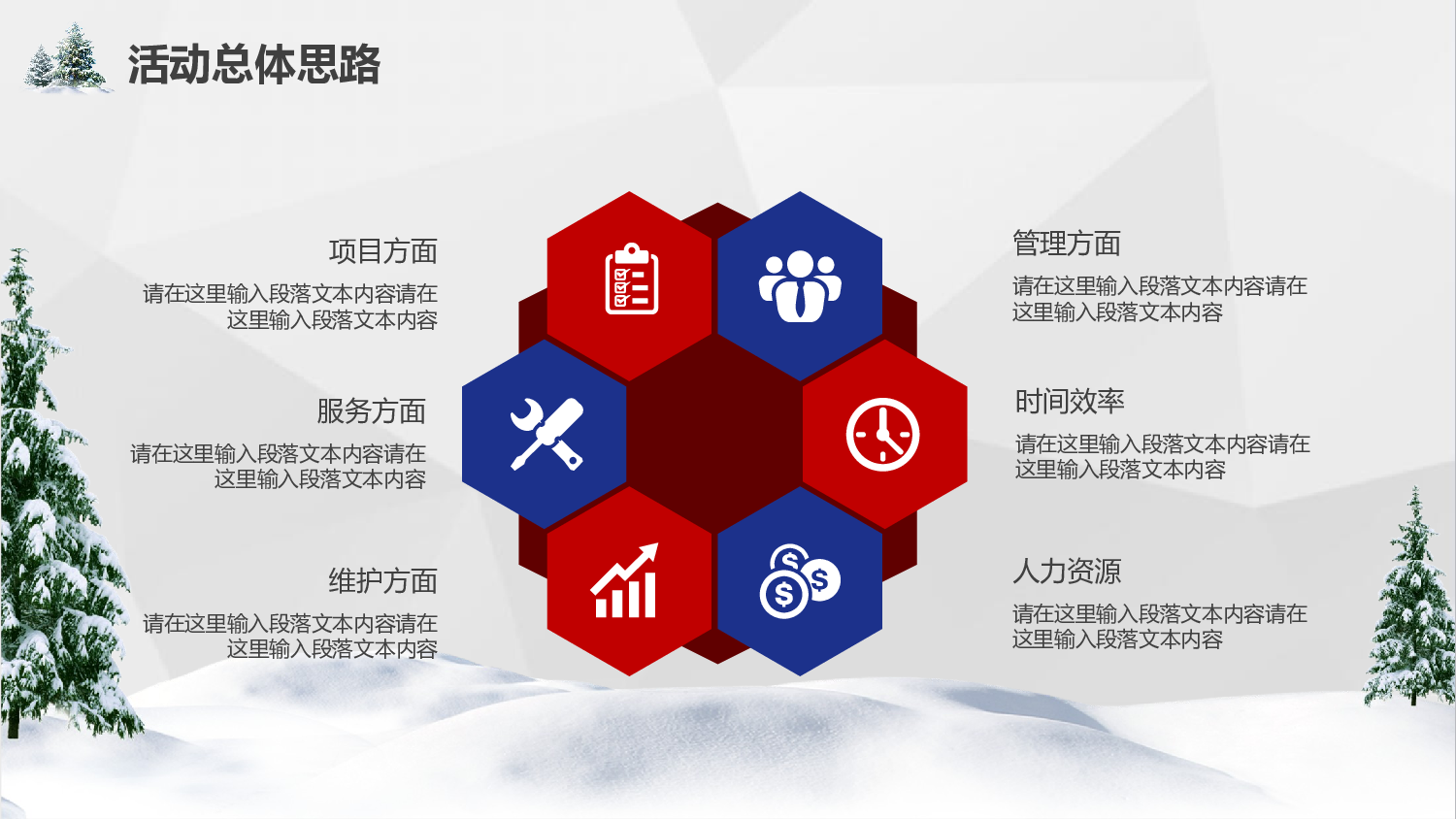 活动总体思路

项目方面

请在这里输入段落文本内容请在这里输入段落文本内容

服务方面

请在这里输入段落文本内容请在这里输入段落文本内容

维护方面

请在这里输入段落文本内容请在这里输入段落文本内容

管理方面

请在这里输入段落文本内容请在这里输入段落文本内容

时间效率

请在这里输入段落文本内容请在这里输入段落文本内容

人力资源

请在这里输入段落文本内容请在这里输入段落文本内容